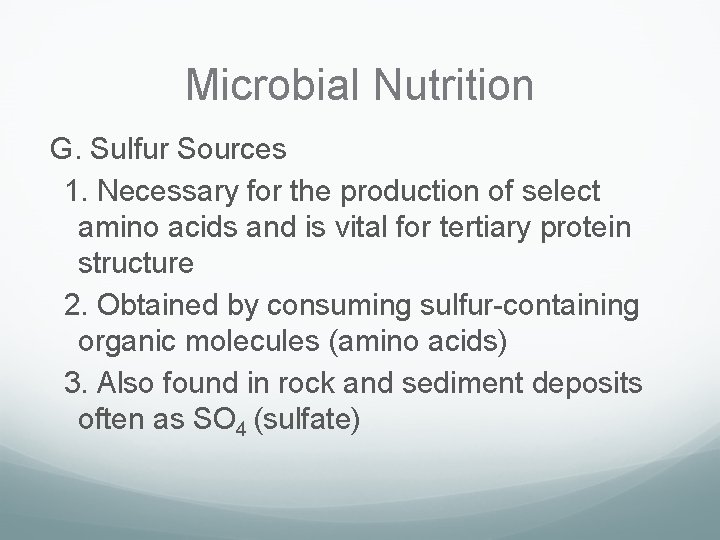 Microbial Nutrition

G. Sulfur Sources

1. Necessary for the production of select amino acids and is vital for tertiary protein structure

2. Obtained by consuming sulfur-containing organic molecules (amino acids)

3. Also found in rock and sediment deposits often as $SO_4$ (sulfate)